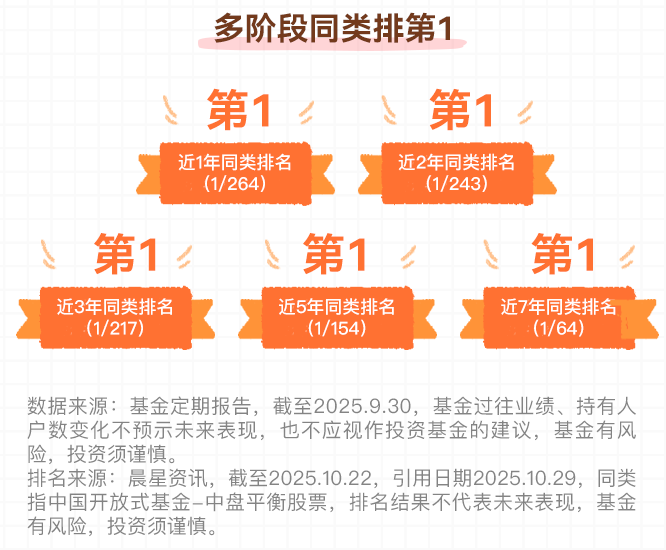 多阶段同类排第1

第1
近1年同类排名
(1/264)

第1
近2年同类排名
(1/243)

第1
近3年同类排名
(1/217)

第1
近5年同类排名
(1/154)

第1
近7年同类排名
(1/64)

数据来源：基金定期报告，截至2025.9.30，基金过往业绩、持有人户数变化不预示未来表现，也不应视作投资基金的建议，基金有风险，投资须谨慎。
排名来源：晨星资讯，截至2025.10.22，引用日期2025.10.29，同类指中国开放式基金-中盘平衡股票，排名结果不代表未来表现，基金有风险，投资须谨慎。